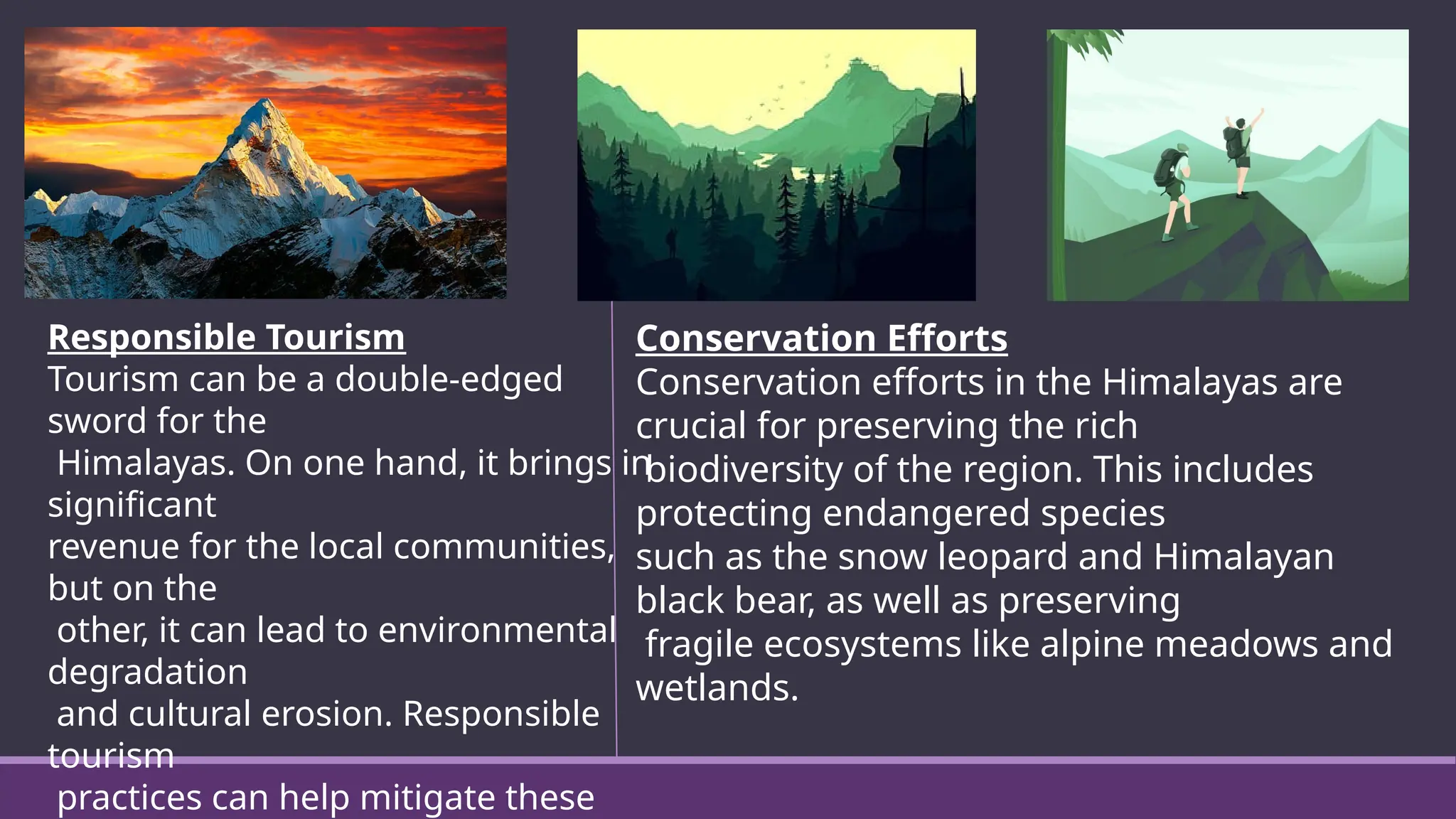 Responsible Tourism

Tourism can be a double-edged sword for the Himalayas. On one hand, it brings in significant revenue for the local communities, but on the other, it can lead to environmental degradation and cultural erosion. Responsible tourism practices can help mitigate these

Conservation Efforts

Conservation efforts in the Himalayas are crucial for preserving the rich biodiversity of the region. This includes protecting endangered species such as the snow leopard and Himalayan black bear, as well as preserving fragile ecosystems like alpine meadows and wetlands.